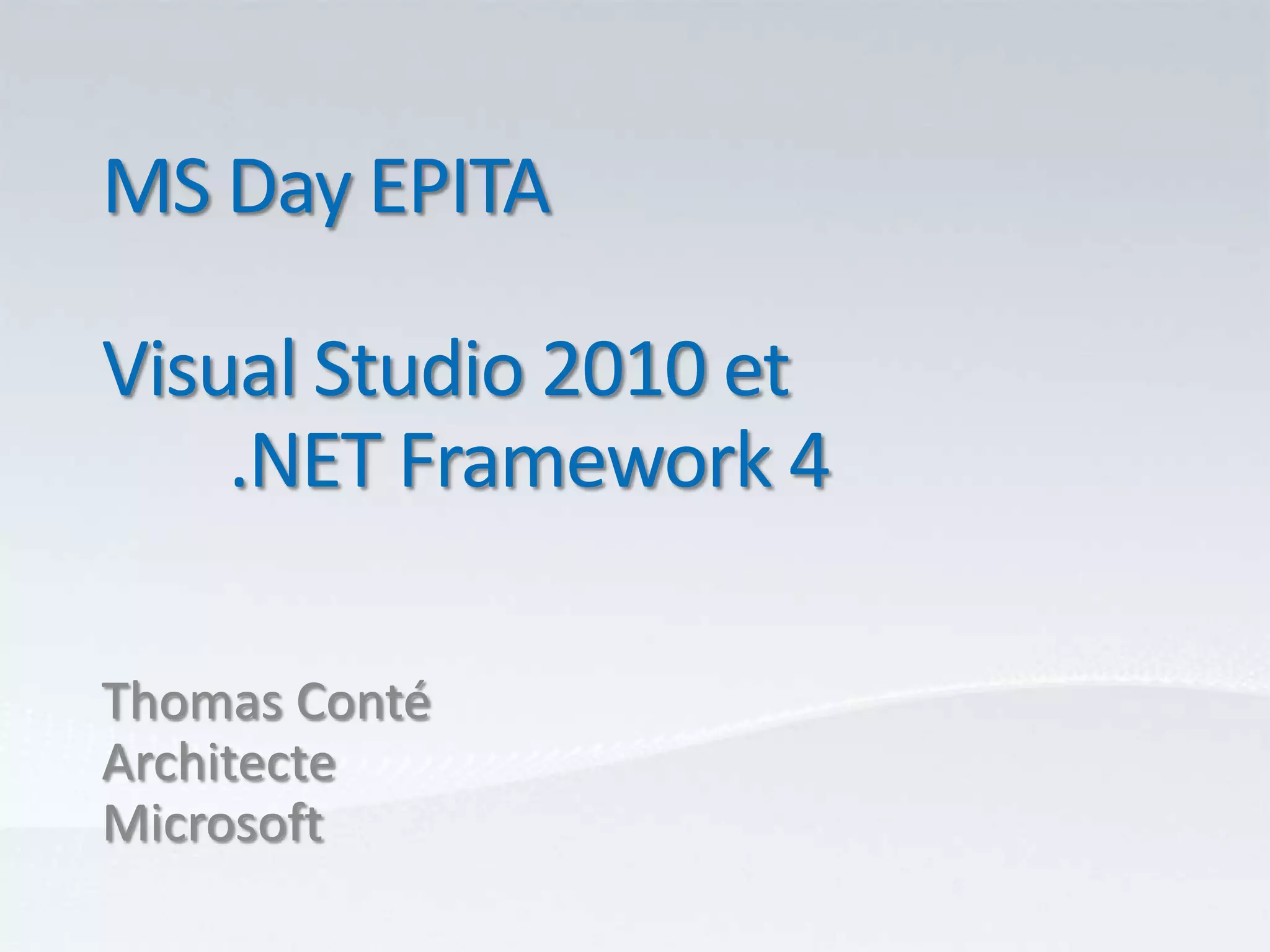 MS Day EPITA

Visual Studio 2010 et
.NET Framework 4

Thomas Conté
Architecte
Microsoft